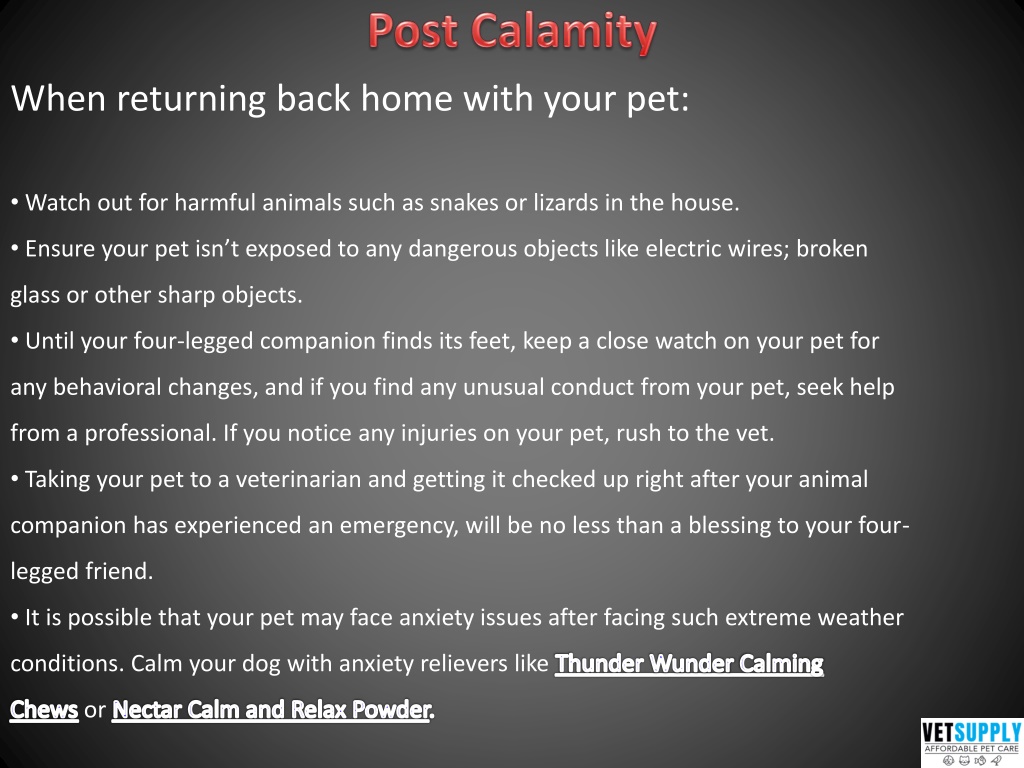 Post Calamity

When returning back home with your pet:

• Watch out for harmful animals such as snakes or lizards in the house.
• Ensure your pet isn’t exposed to any dangerous objects like electric wires; broken glass or other sharp objects.
• Until your four-legged companion finds its feet, keep a close watch on your pet for any behavioral changes, and if you find any unusual conduct from your pet, seek help from a professional. If you notice any injuries on your pet, rush to the vet.
• Taking your pet to a veterinarian and getting it checked up right after your animal companion has experienced an emergency, will be no less than a blessing to your four-legged friend.
• It is possible that your pet may face anxiety issues after facing such extreme weather conditions. Calm your dog with anxiety relievers like Thunder Wunder Calming Chews or Nectar Calm and Relax Powder.

VETSUPPLY
AFFORDABLE PET CARE